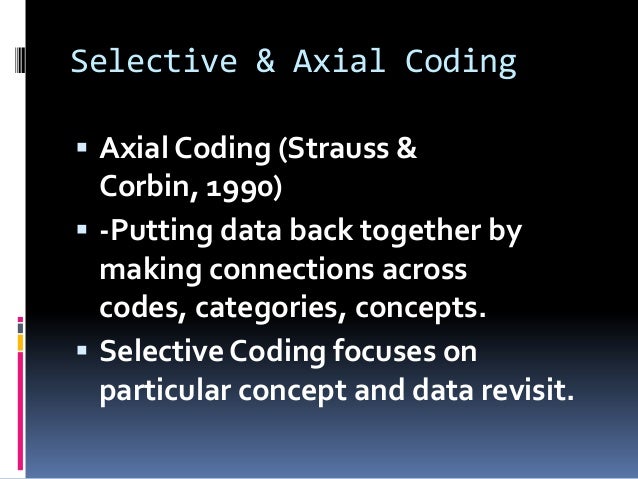 Selective & Axial Coding

▪ Axial Coding (Strauss & Corbin, 1990)
▪ -Putting data back together by making connections across codes, categories, concepts.
▪ Selective Coding focuses on particular concept and data revisit.